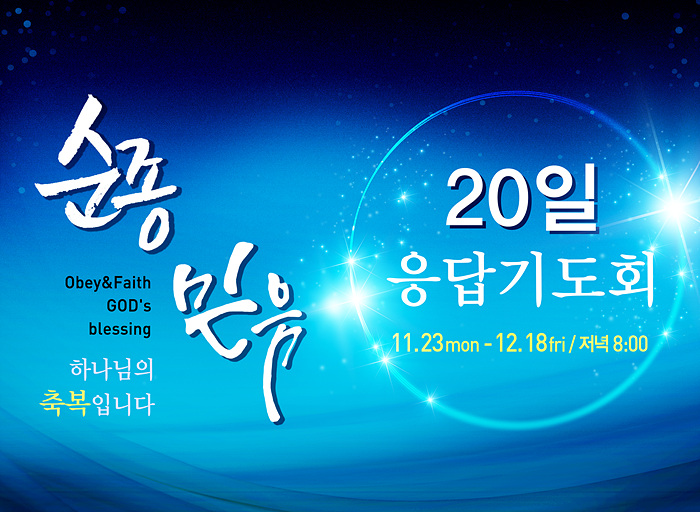 순종 믿음

Obey&Faith
GOD's
blessing

하나님의
축복입니다

20일
응답기도회

11.23mon - 12.18fri / 저녁 8:00